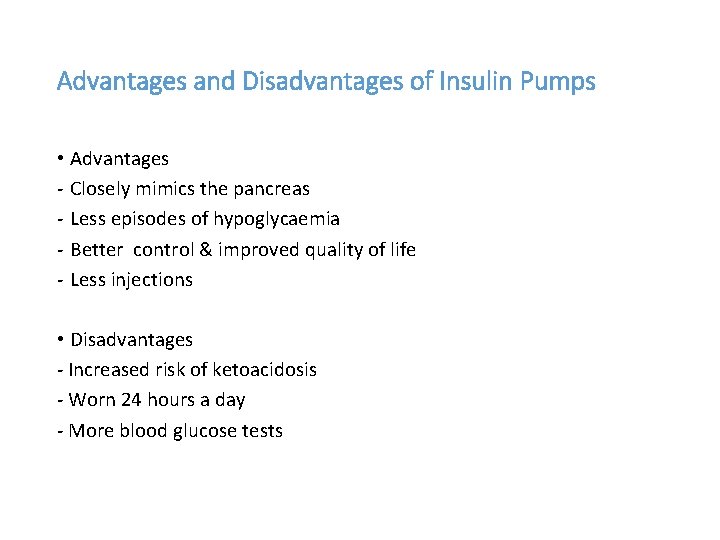 Advantages and Disadvantages of Insulin Pumps

• Advantages
- Closely mimics the pancreas
- Less episodes of hypoglycaemia
- Better control & improved quality of life
- Less injections

• Disadvantages
- Increased risk of ketoacidosis
- Worn 24 hours a day
- More blood glucose tests